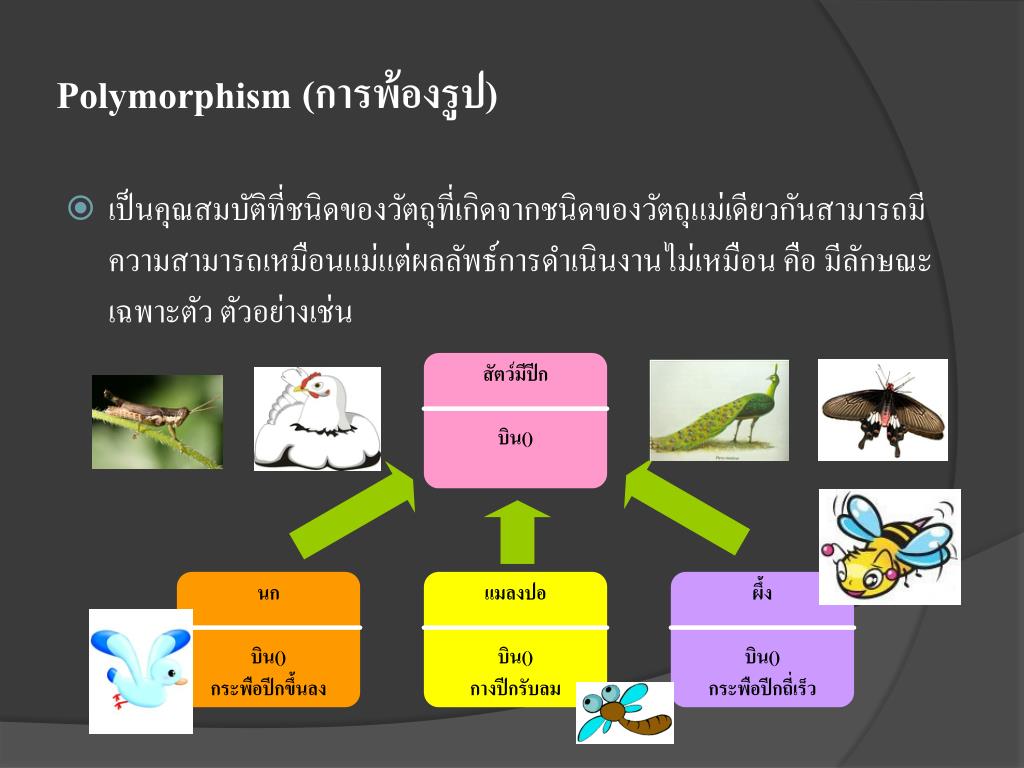 Polymorphism (การพ้องรูป)

เป็นคุณสมบัติที่ชนิดของวัตถุที่เกิดจากชนิดของวัตถุแม่เดียวกันสามารถมีความสามารถเหมือนแม่แต่ผลลัพธ์การดำเนินงานไม่เหมือน คือ มีลักษณะเฉพาะตัว ตัวอย่างเช่น

สัตว์มีปีก

บิน()

นก

บิน()
กระพือปีกขึ้นลง

แมลงปอ

บิน()
กางปีกรับลม

ผึ้ง

บิน()
กระพือปีกถี่เร็ว